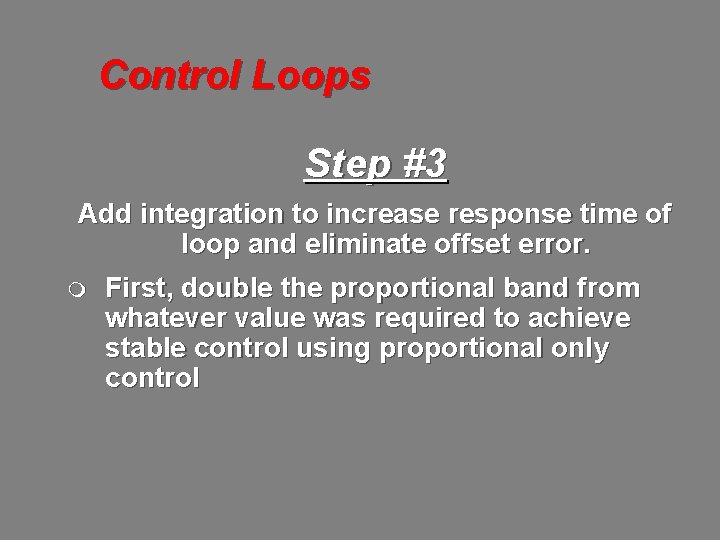 Control Loops

Step #3

Add integration to increase response time of loop and eliminate offset error.

First, double the proportional band from whatever value was required to achieve stable control using proportional only control